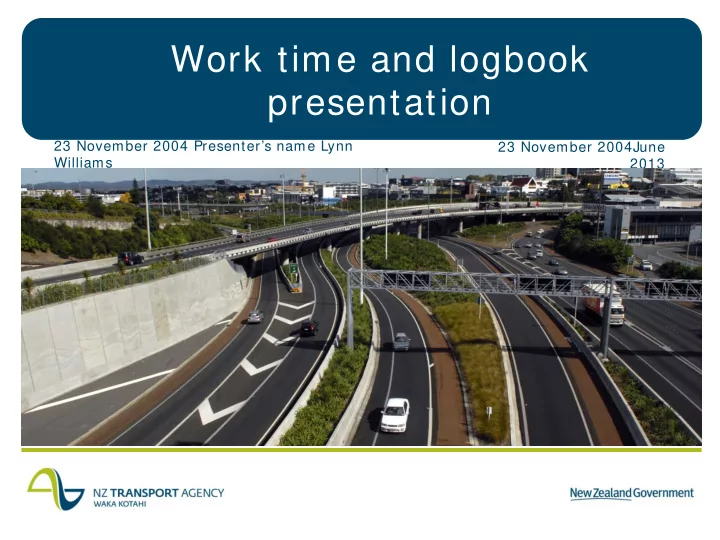 Work time and logbook presentation

23 November 2004 Presenter's name Lynn Williams

23 November 2004June 2013

NZ TRANSPORT AGENCY
WAKA KOTAHI

New Zealand Government